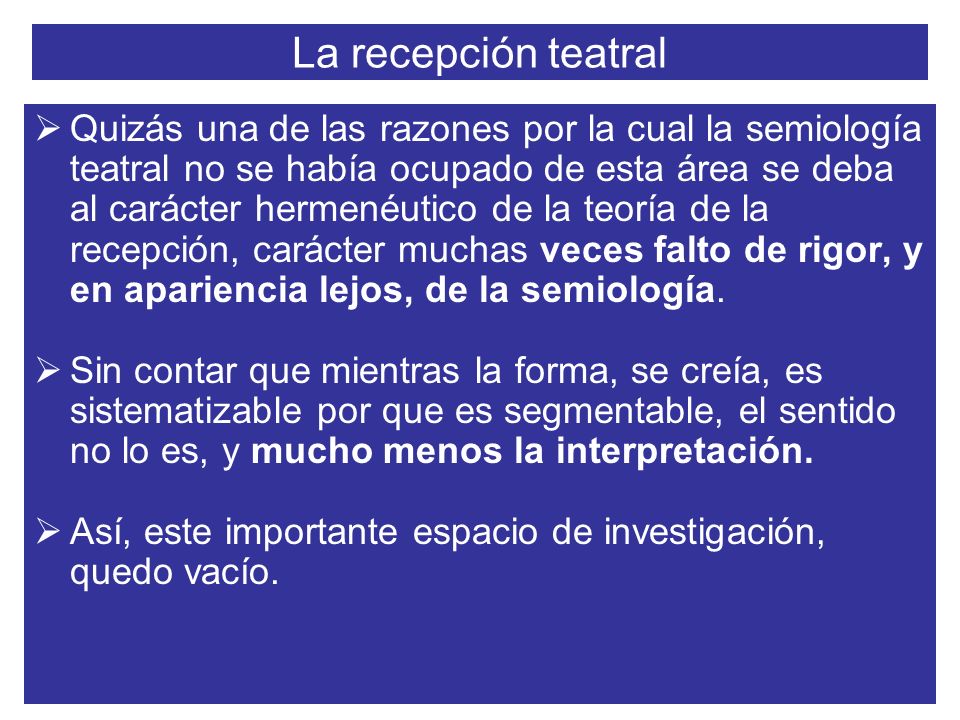 La recepción teatral

➢ Quizás una de las razones por la cual la semiología teatral no se había ocupado de esta área se deba al carácter hermenéutico de la teoría de la recepción, carácter muchas veces falto de rigor, y en apariencia lejos, de la semiología.

➢ Sin contar que mientras la forma, se creía, es sistematizable por que es segmentable, el sentido no lo es, y mucho menos la interpretación.

➢ Así, este importante espacio de investigación, quedo vacío.